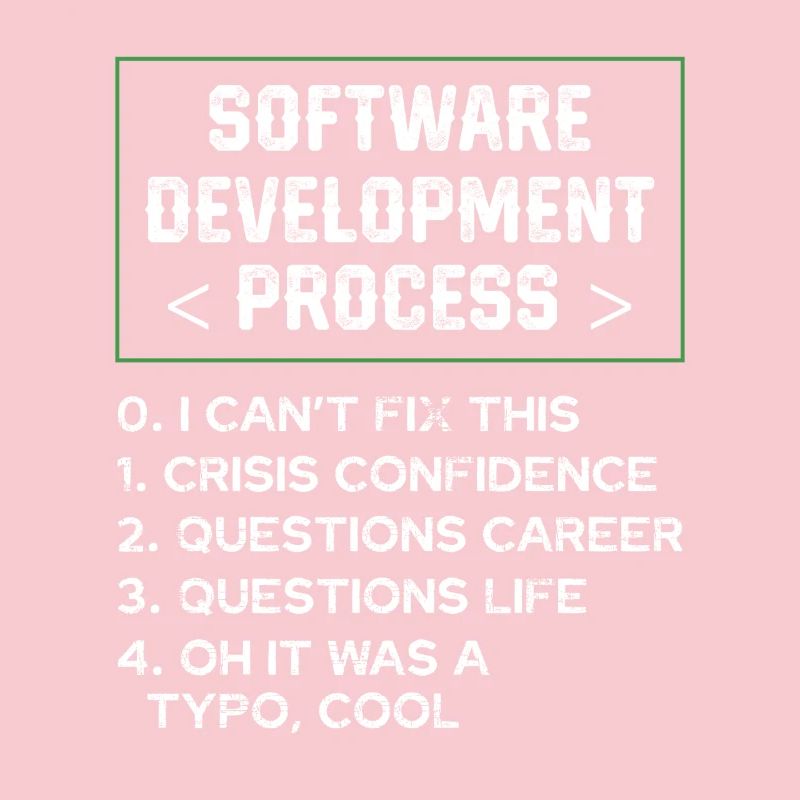 SOFTWARE DEVELOPMENT
< PROCESS >

0. I CAN'T FIX THIS
1. CRISIS CONFIDENCE
2. QUESTIONS CAREER
3. QUESTIONS LIFE
4. OH IT WAS A TYPO, COOL